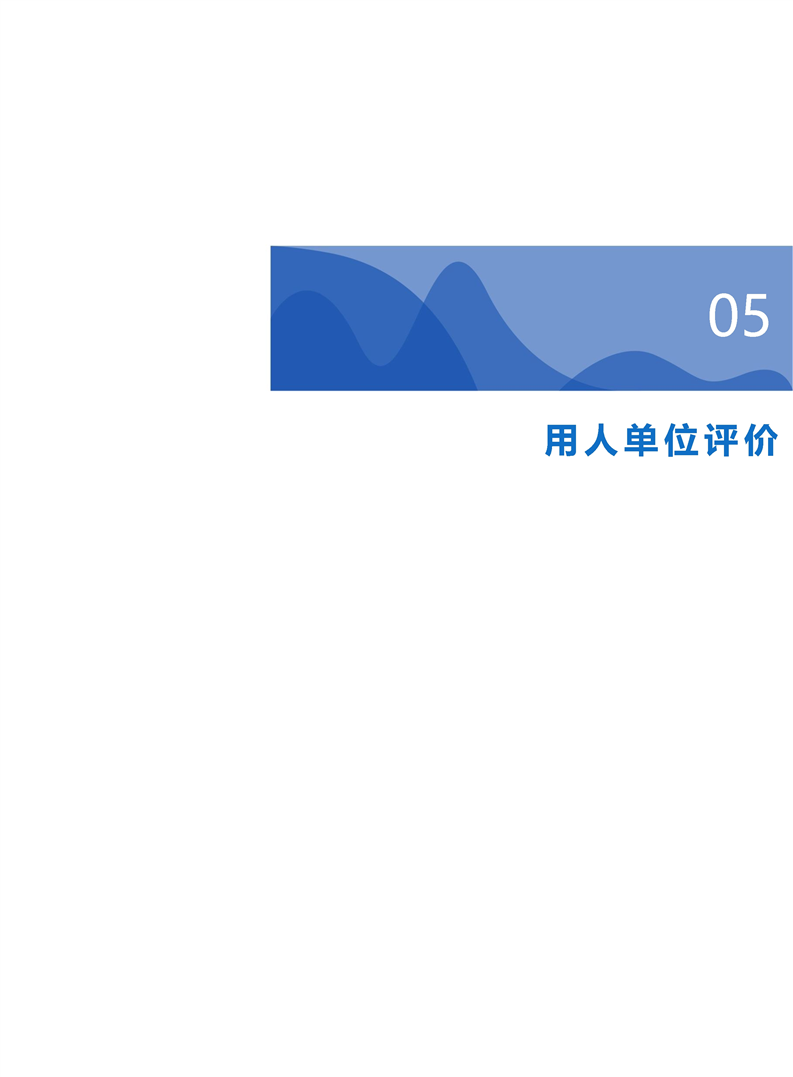 05

用人单位评价